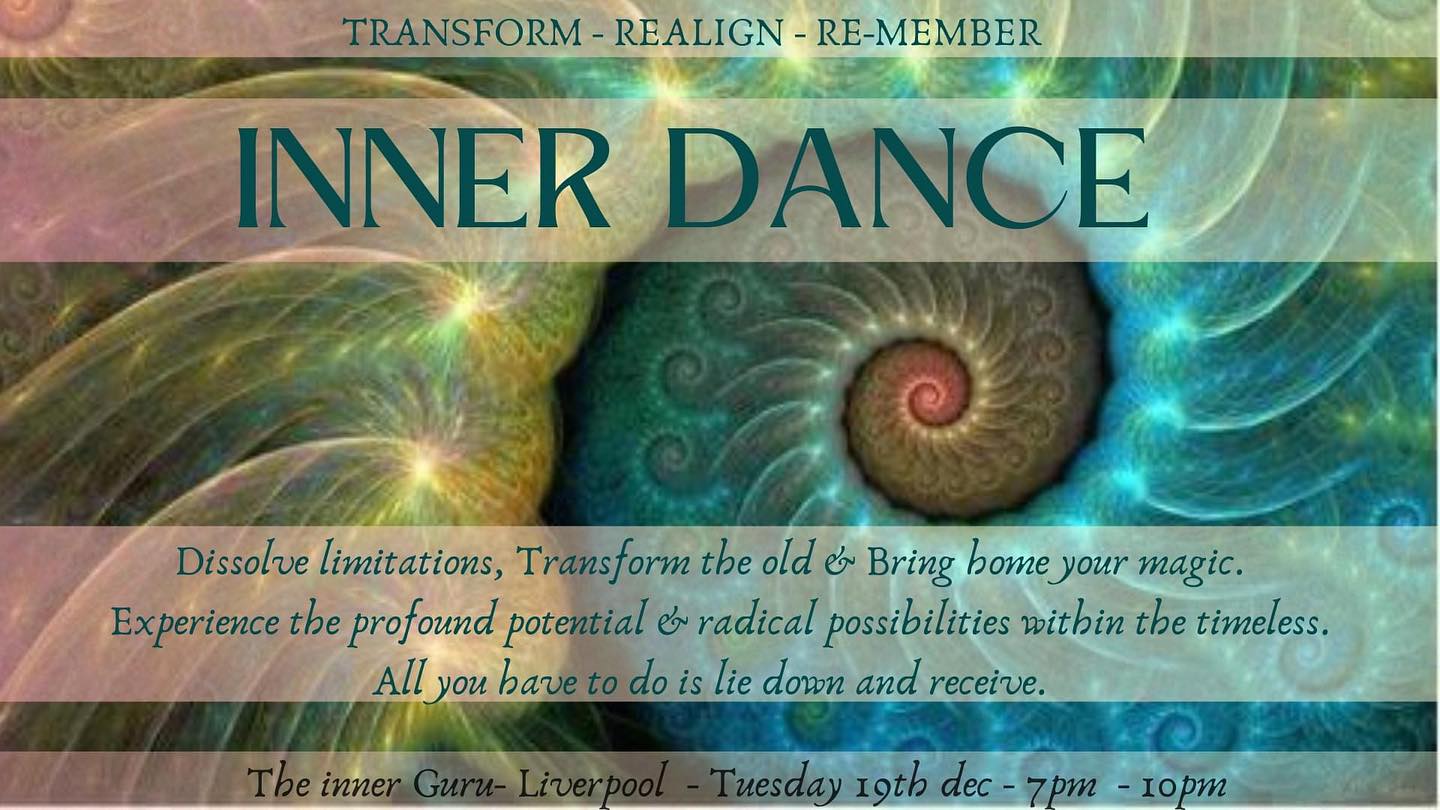 TRANSFORM - REALIGN - RE-MEMBER

INNER DANCE

Dissolve limitations, Transform the old & Bring home your magic.
Experience the profound potential & radical possibilities within the timeless.
All you have to do is lie down and receive.

The inner Guru- Liverpool - Tuesday 19th dec - 7pm - 10pm